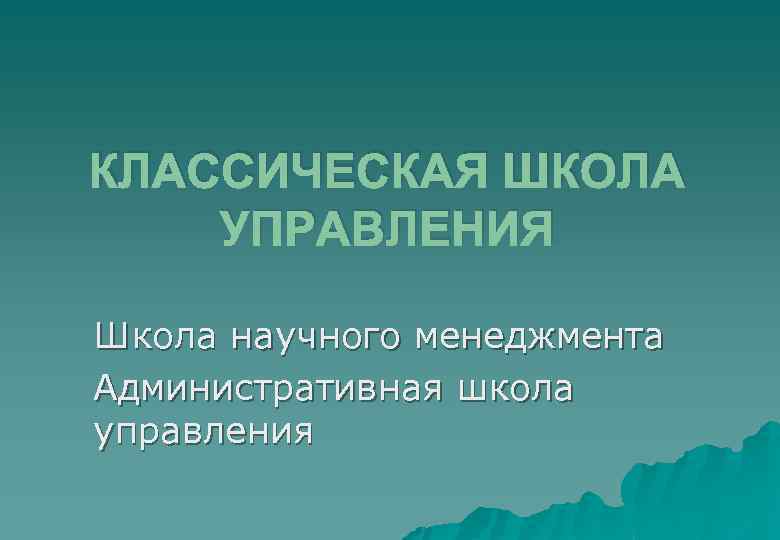 КЛАССИЧЕСКАЯ ШКОЛА УПРАВЛЕНИЯ

Школа научного менеджмента

Административная школа управления